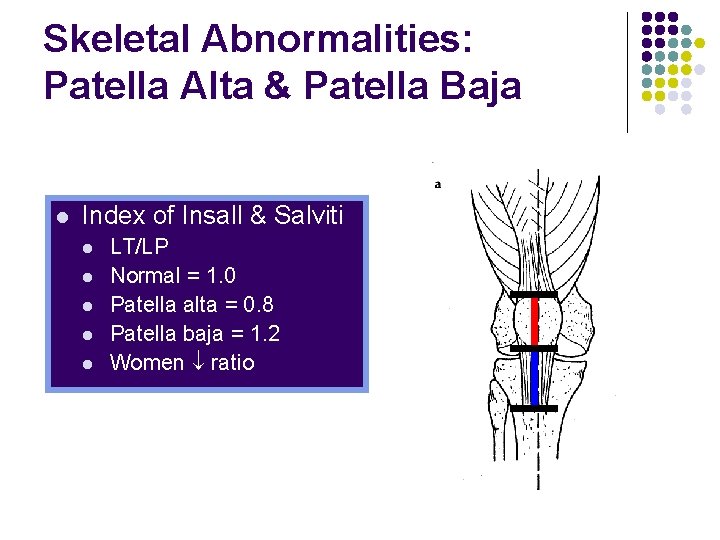 Skeletal Abnormalities: Patella Alta & Patella Baja

- Index of Insall & Salviti
  - LT/LP
  - Normal = 1.0
  - Patella alta = 0.8
  - Patella baja = 1.2
  - Women $\downarrow$ ratio

a